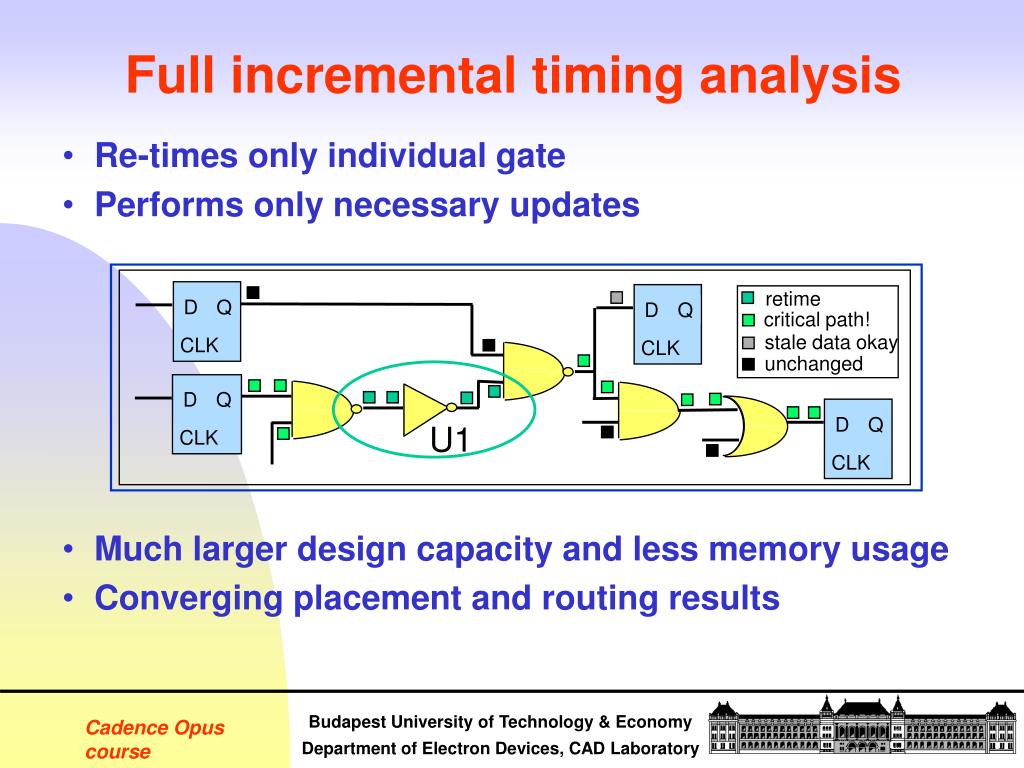 Full incremental timing analysis

• Re-times only individual gate
• Performs only necessary updates

D Q
CLK

D Q
CLK

U1

D Q
CLK

retime
critical path!
stale data okay
unchanged

D Q
CLK

• Much larger design capacity and less memory usage
• Converging placement and routing results

Cadence Opus course

Budapest University of Technology & Economy
Department of Electron Devices, CAD Laboratory